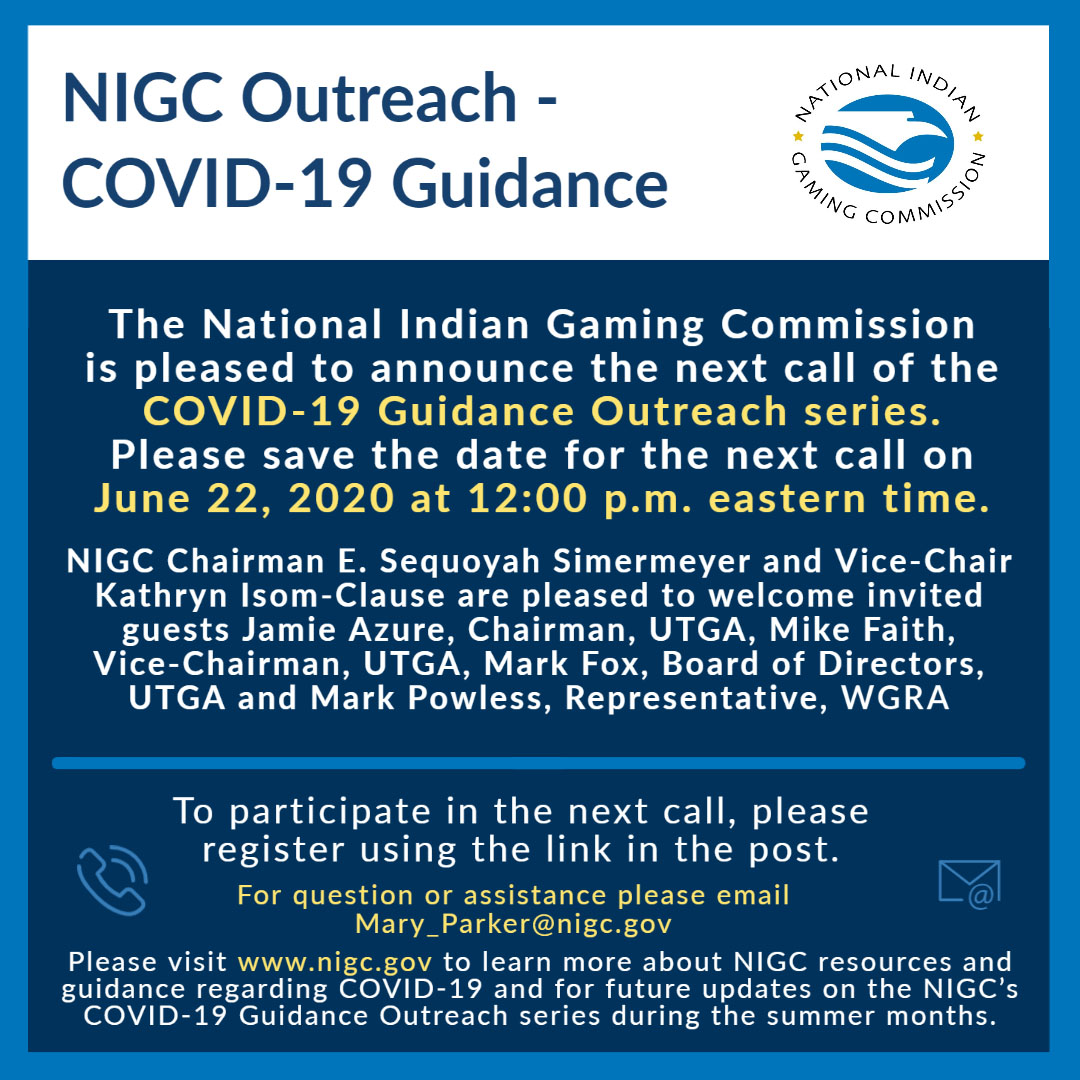 NIGC Outreach - COVID-19 Guidance

NATIONAL INDIAN GAMING COMMISSION

The National Indian Gaming Commission is pleased to announce the next call of the COVID-19 Guidance Outreach series. Please save the date for the next call on June 22, 2020 at 12:00 p.m. eastern time.

NIGC Chairman E. Sequoyah Simermeyer and Vice-Chair Kathryn Isom-Clause are pleased to welcome invited guests Jamie Azure, Chairman, UTGA, Mike Faith, Vice-Chairman, UTGA, Mark Fox, Board of Directors, UTGA and Mark Powless, Representative, WGRA

To participate in the next call, please register using the link in the post.

For question or assistance please email Mary_Parker@nigc.gov

Please visit www.nigc.gov to learn more about NIGC resources and guidance regarding COVID-19 and for future updates on the NIGC's COVID-19 Guidance Outreach series during the summer months.